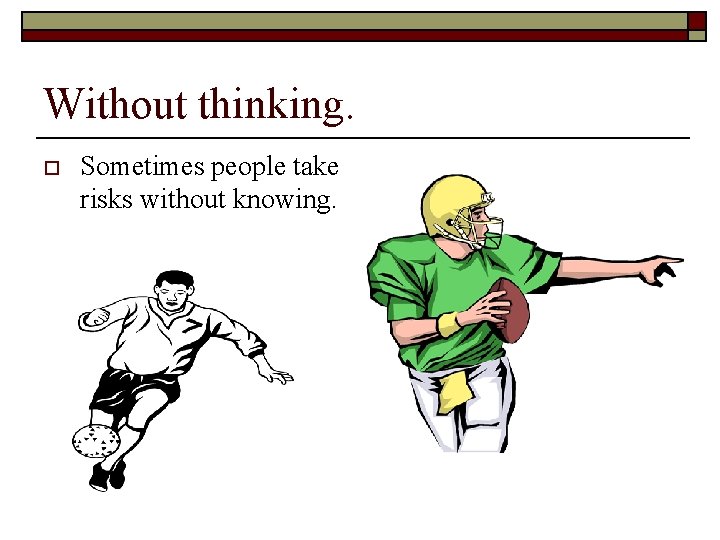 Without thinking.

Sometimes people take risks without knowing.